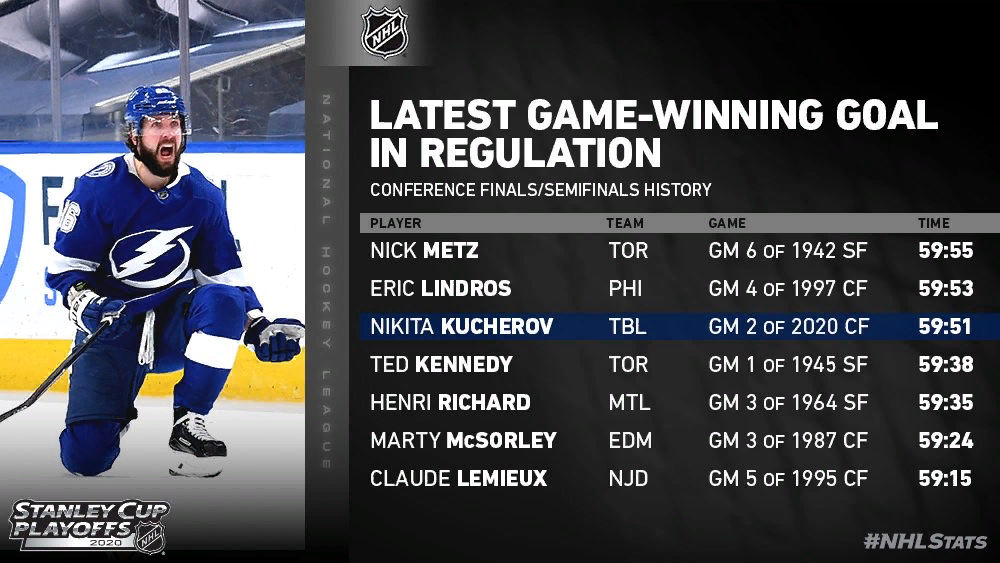 NHL

NATIONAL HOCKEY LEAGUE

LATEST GAME-WINNING GOAL IN REGULATION

CONFERENCE FINALS/SEMIFINALS HISTORY

| PLAYER | TEAM | GAME | TIME |
|---|---|---|---|
| NICK METZ | TOR | GM 6 OF 1942 SF | 59:55 |
| ERIC LINDROS | PHI | GM 4 OF 1997 CF | 59:53 |
| NIKITA KUCHEROV | TBL | GM 2 OF 2020 CF | 59:51 |
| TED KENNEDY | TOR | GM 1 OF 1945 SF | 59:38 |
| HENRI RICHARD | MTL | GM 3 OF 1964 SF | 59:35 |
| MARTY McSORLEY | EDM | GM 3 OF 1987 CF | 59:24 |
| CLAUDE LEMIEUX | NJD | GM 5 OF 1995 CF | 59:15 |

STANLEY CUP PLAYOFFS 2020 NHL

#NHLStats